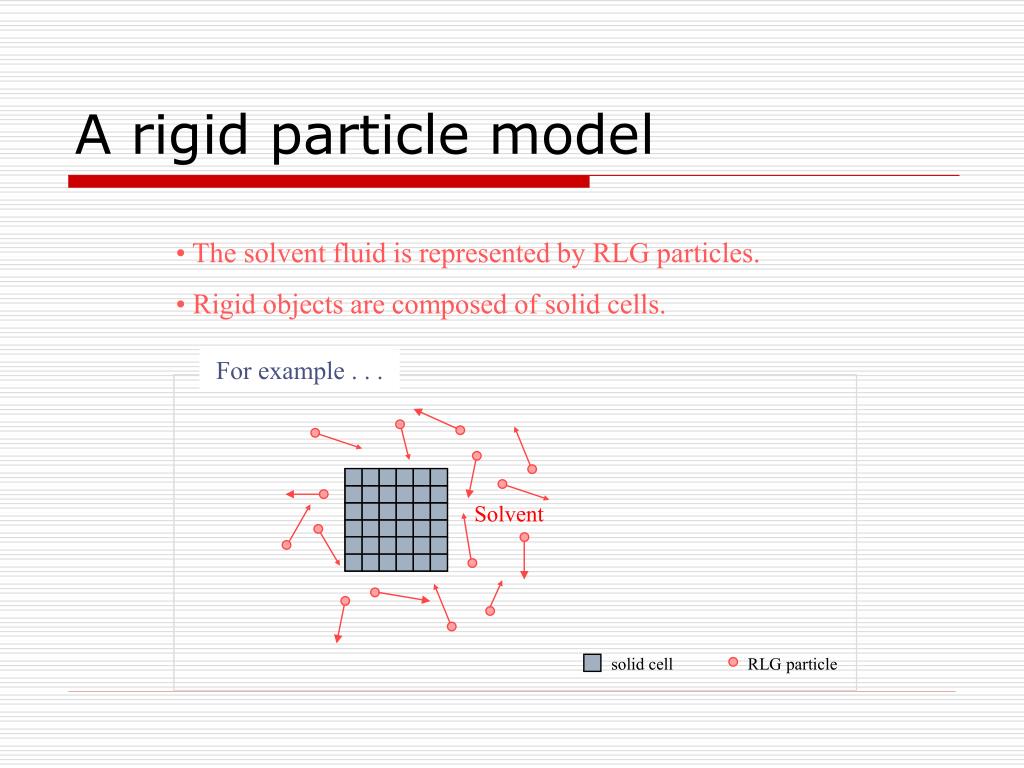 A rigid particle model

• The solvent fluid is represented by RLG particles.

• Rigid objects are composed of solid cells.

For example . . .

Solvent

solid cell

RLG particle